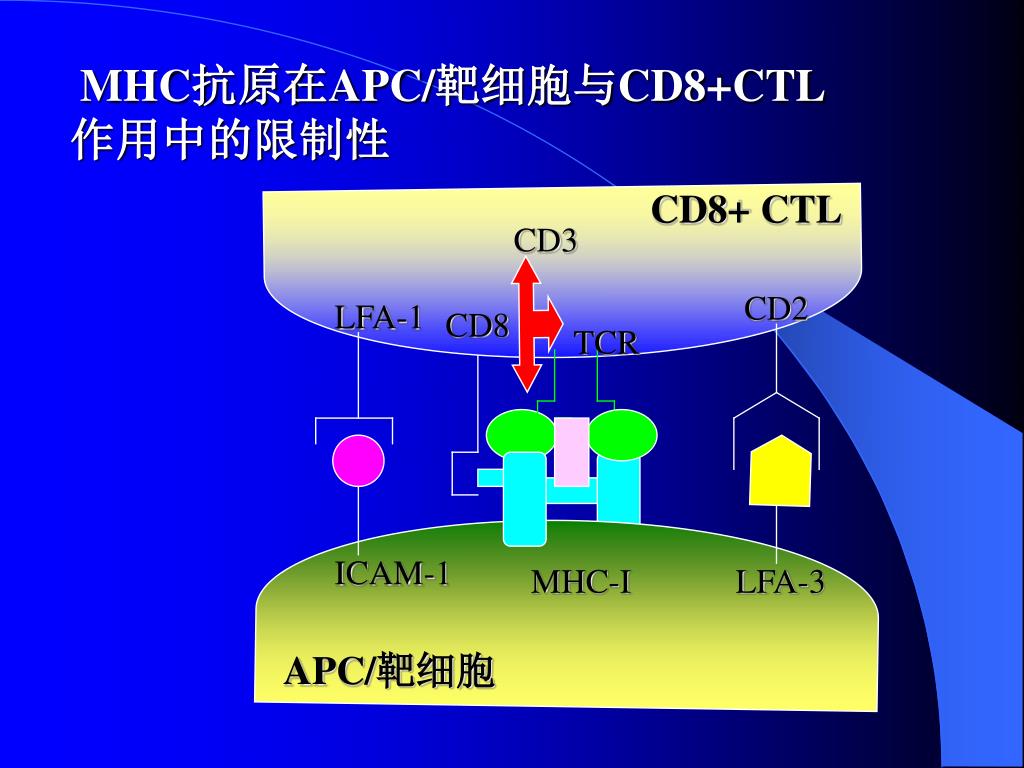 MHC抗原在APC/靶细胞与CD8+CTL作用中的限制性

CD8+ CTL

CD3

LFA-1

CD8

TCR

CD2

ICAM-1

MHC-I

LFA-3

APC/靶细胞